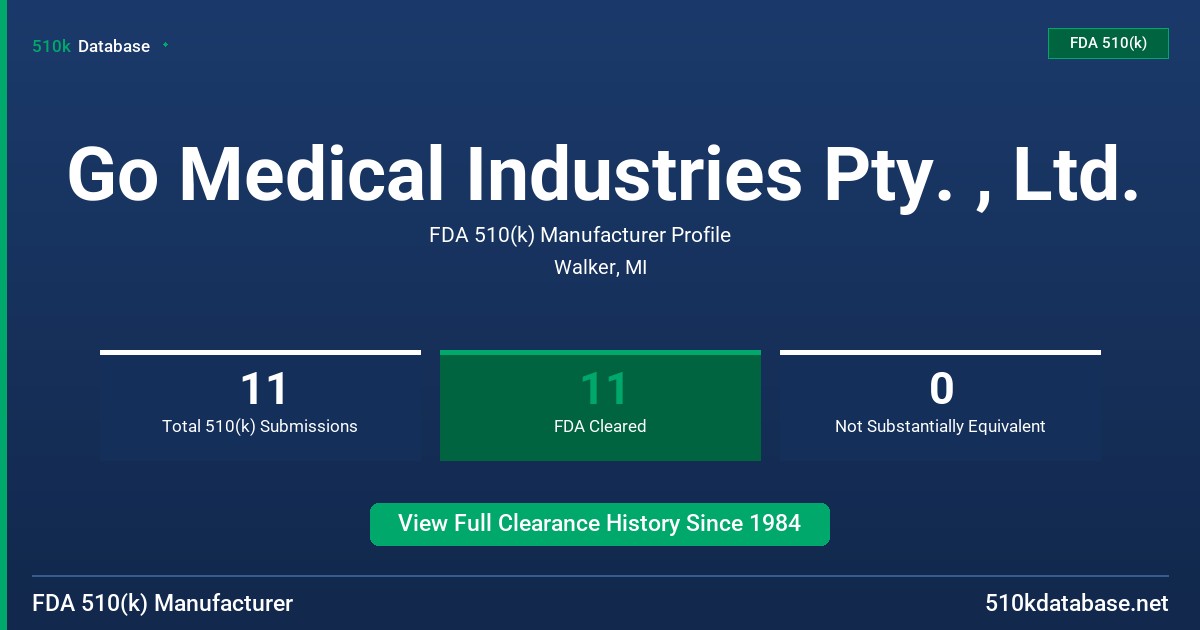 510k Database

FDA 510(k)

Go Medical Industries Pty. , Ltd.

FDA 510(k) Manufacturer Profile

Walker, MI

11
Total 510(k) Submissions

11
FDA Cleared

0
Not Substantially Equivalent

View Full Clearance History Since 1984

FDA 510(k) Manufacturer

510kdatabase.net